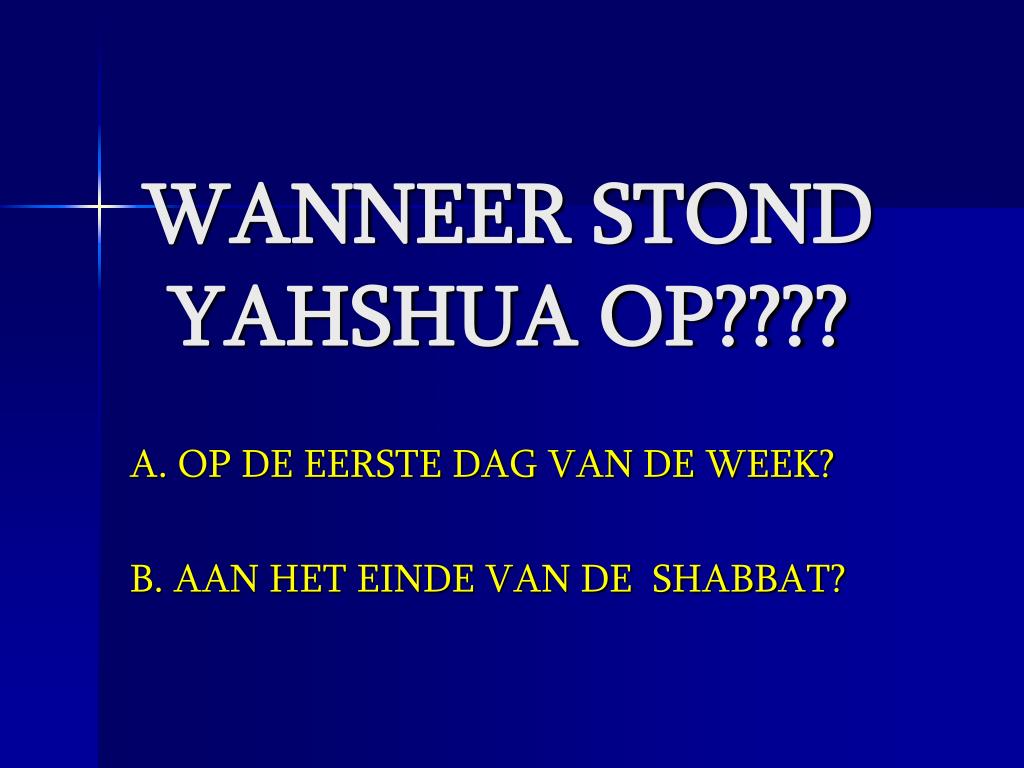 WANNEER STOND YAHSHUA OP????

A. OP DE EERSTE DAG VAN DE WEEK?

B. AAN HET EINDE VAN DE SHABBAT?